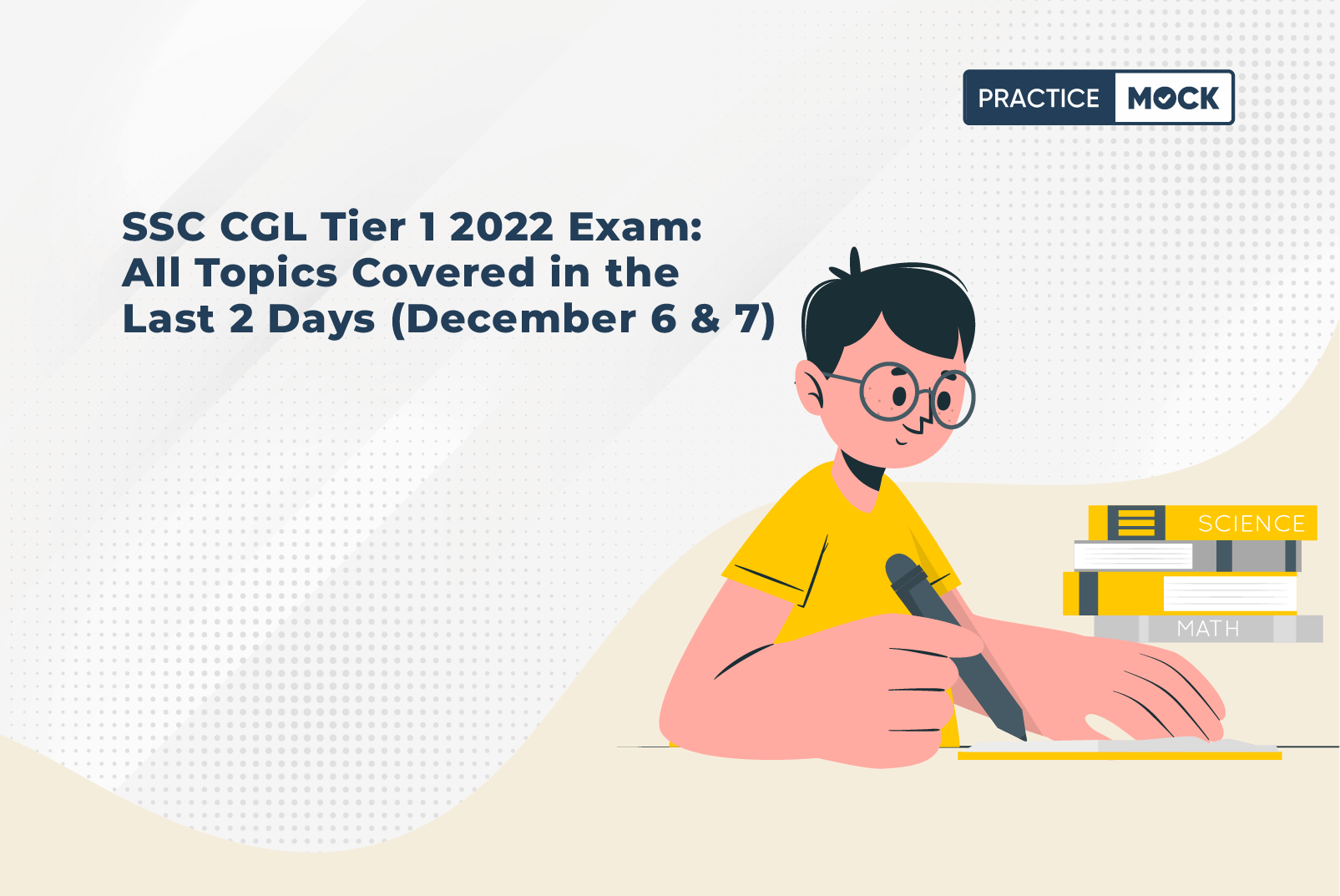 PRACTICE MOCK

SSC CGL Tier 1 2022 Exam: All Topics Covered in the Last 2 Days (December 6 & 7)

SCIENCE

MATH